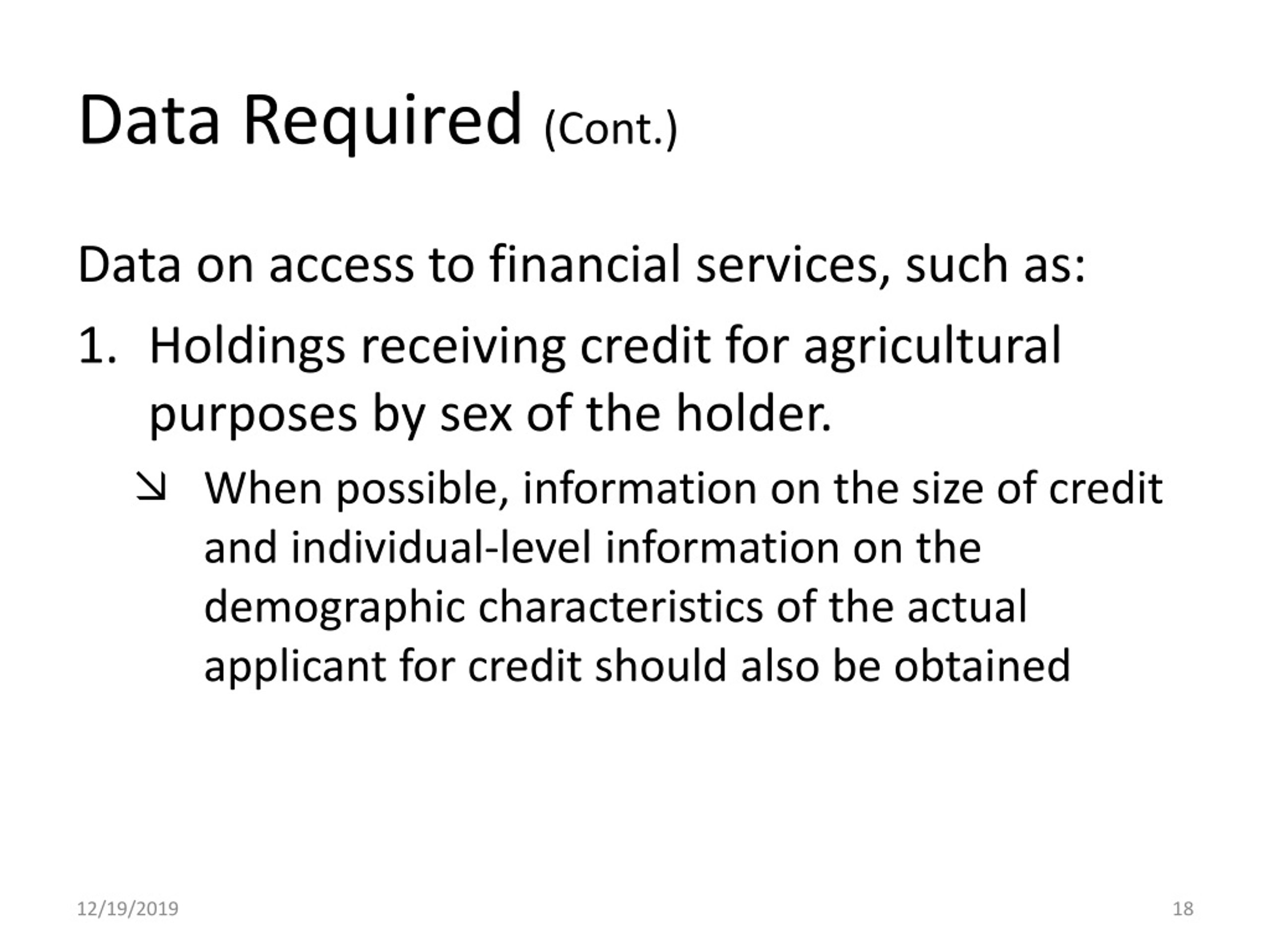 Data Required (Cont.)

Data on access to financial services, such as:

1. Holdings receiving credit for agricultural purposes by sex of the holder.

↘ When possible, information on the size of credit and individual-level information on the demographic characteristics of the actual applicant for credit should also be obtained

12/19/2019

18